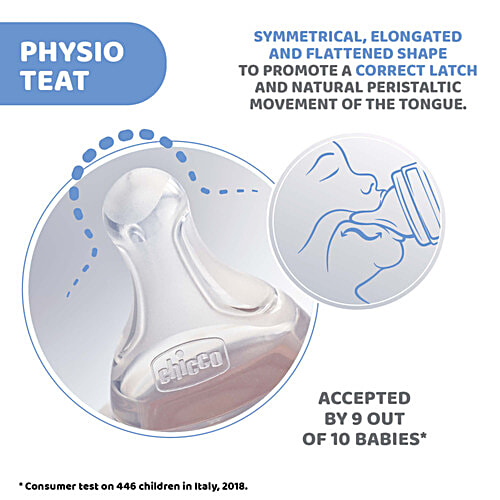 PHYSIO TEAT

SYMMETRICAL, ELONGATED AND FLATTENED SHAPE TO PROMOTE A CORRECT LATCH AND NATURAL PERISTALTIC MOVEMENT OF THE TONGUE.

chicco

ACCEPTED BY 9 OUT OF 10 BABIES*

* Consumer test on 446 children in Italy, 2018.